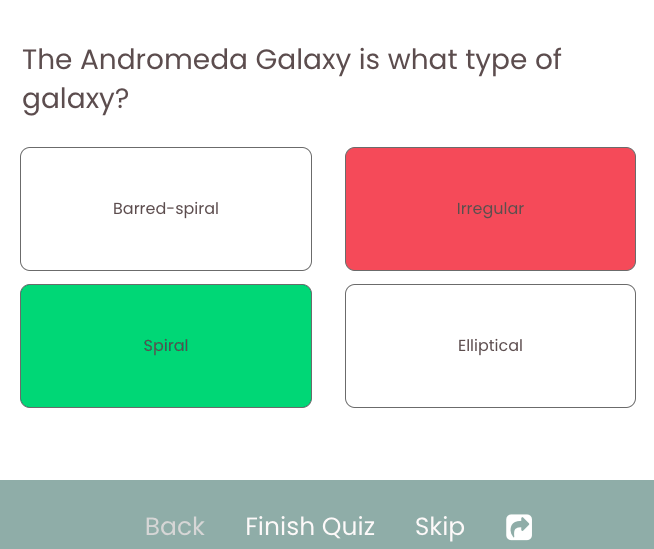 The Andromeda Galaxy is what type of galaxy?

Barred-spiral

Irregular

Spiral

Elliptical

Back Finish Quiz Skip